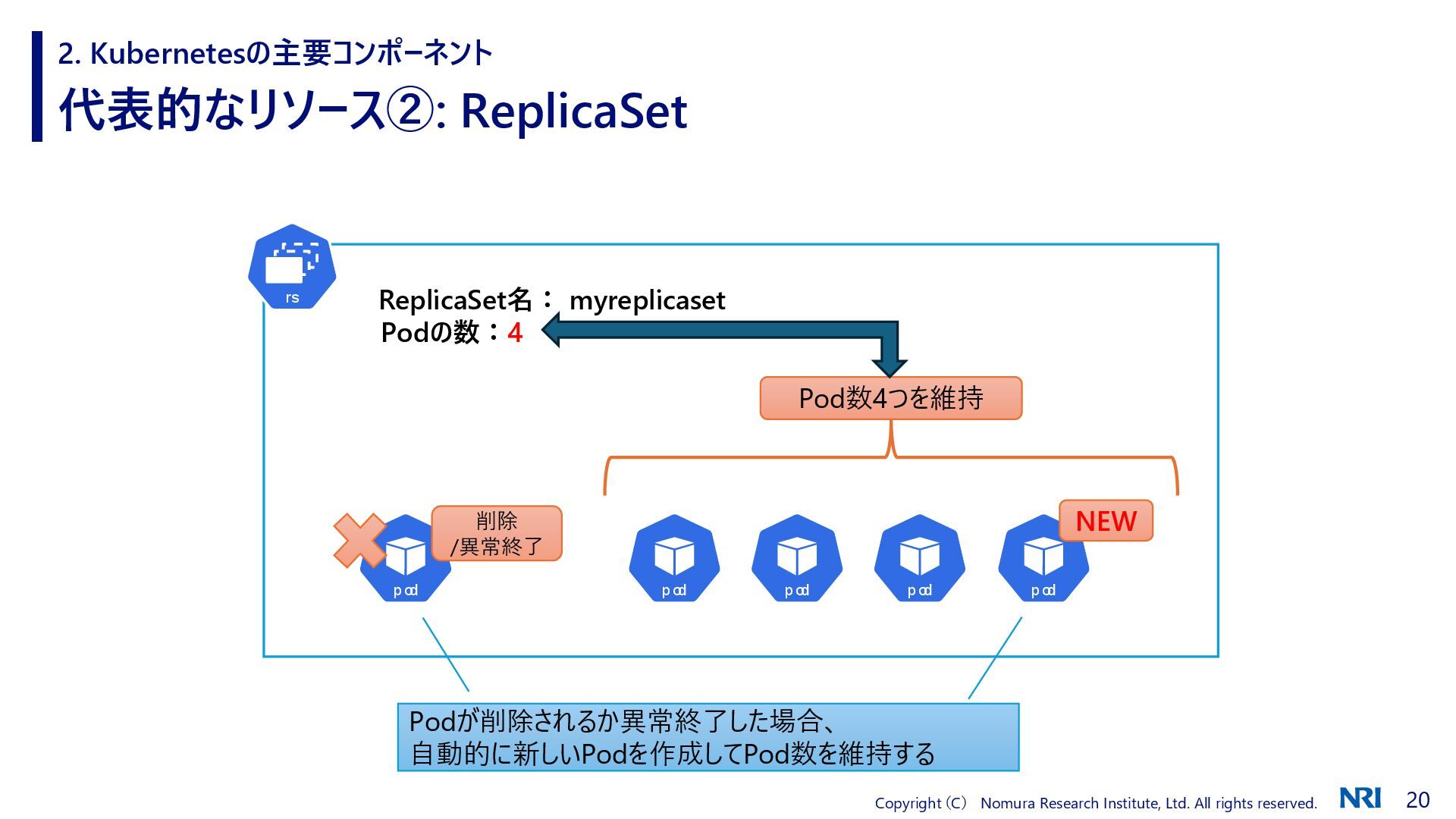 2. Kubernetesの主要コンポーネント

代表的なリソース②: ReplicaSet

rs

ReplicaSet名： myreplicaset
Podの数：4

Pod数4つを維持

削除
/異常終了

NEW

pod

pod

pod

pod

pod

Podが削除されるか異常終了した場合、
自動的に新しいPodを作成してPod数を維持する

Copyright (C) Nomura Research Institute, Ltd. All rights reserved.

NRI

20